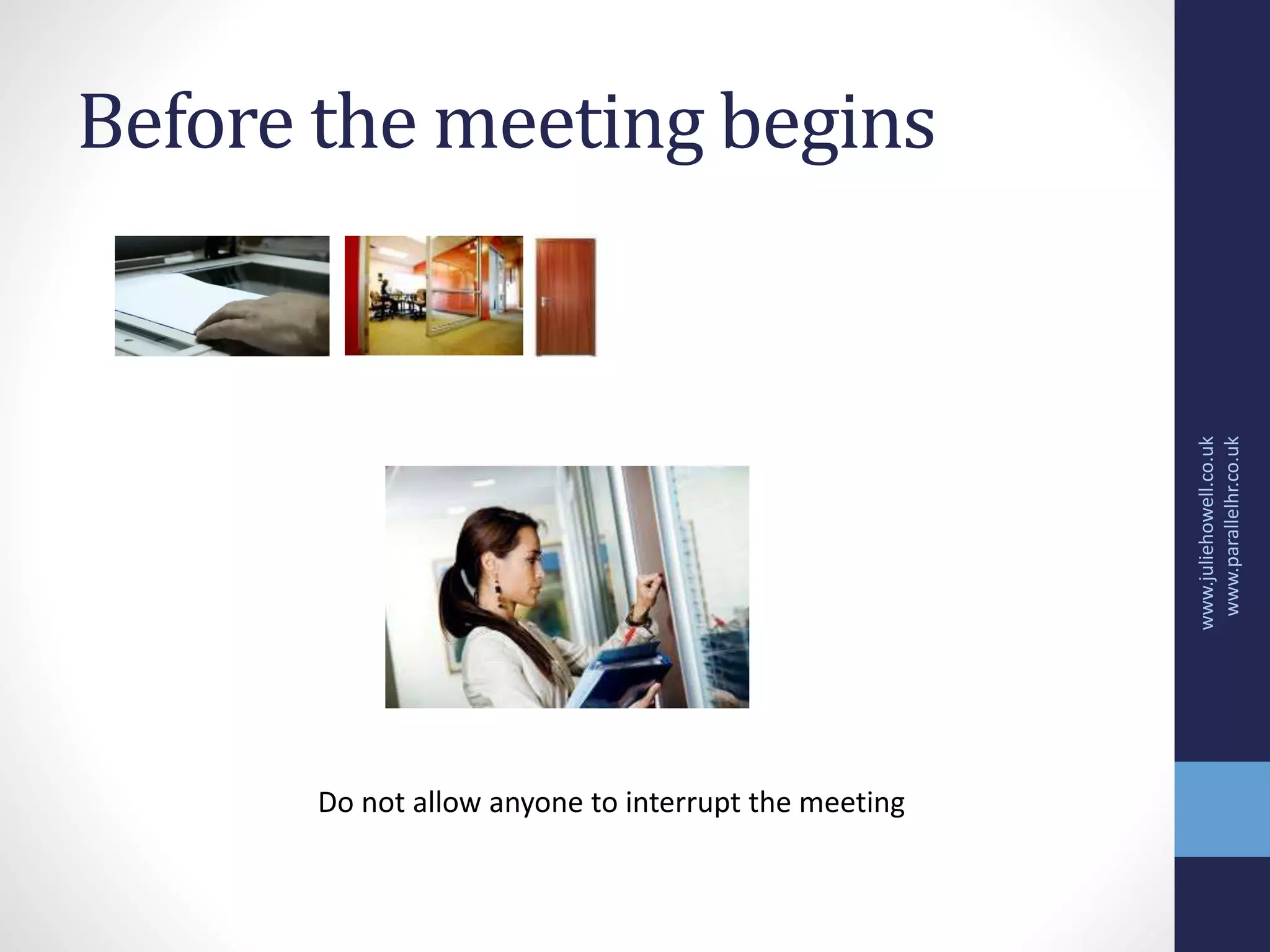 Before the meeting begins

Do not allow anyone to interrupt the meeting

www.juliehowell.co.uk
www.parallelhr.co.uk